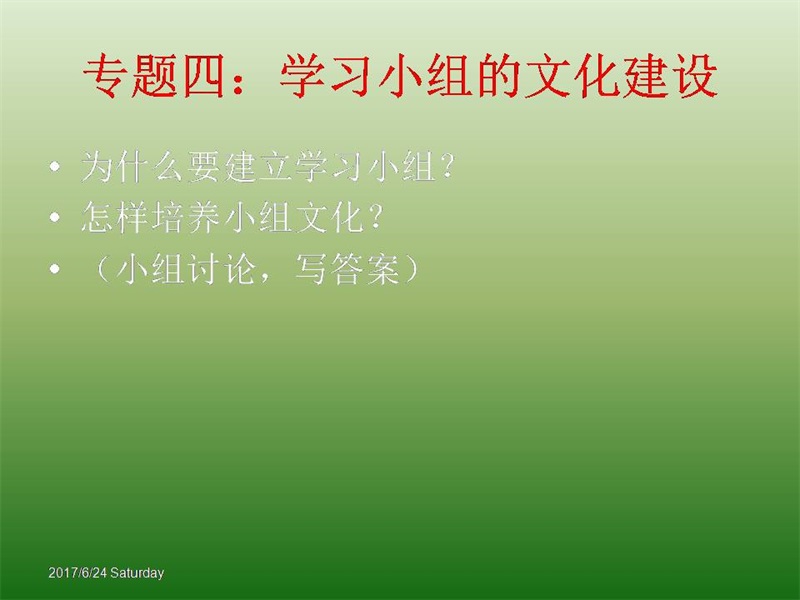 专题四：学习小组的文化建设

• 为什么要建立学习小组？
• 怎样培养小组文化？
• （小组讨论，写答案）

2017/6/24 Saturday